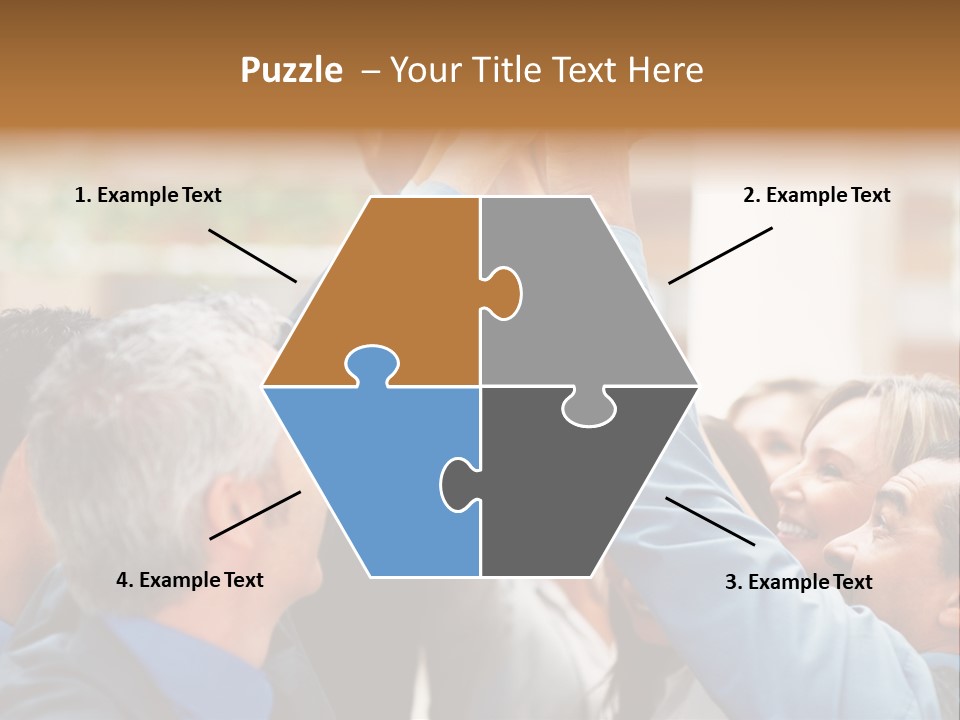 Puzzle – Your Title Text Here

1. Example Text

2. Example Text

4. Example Text

3. Example Text